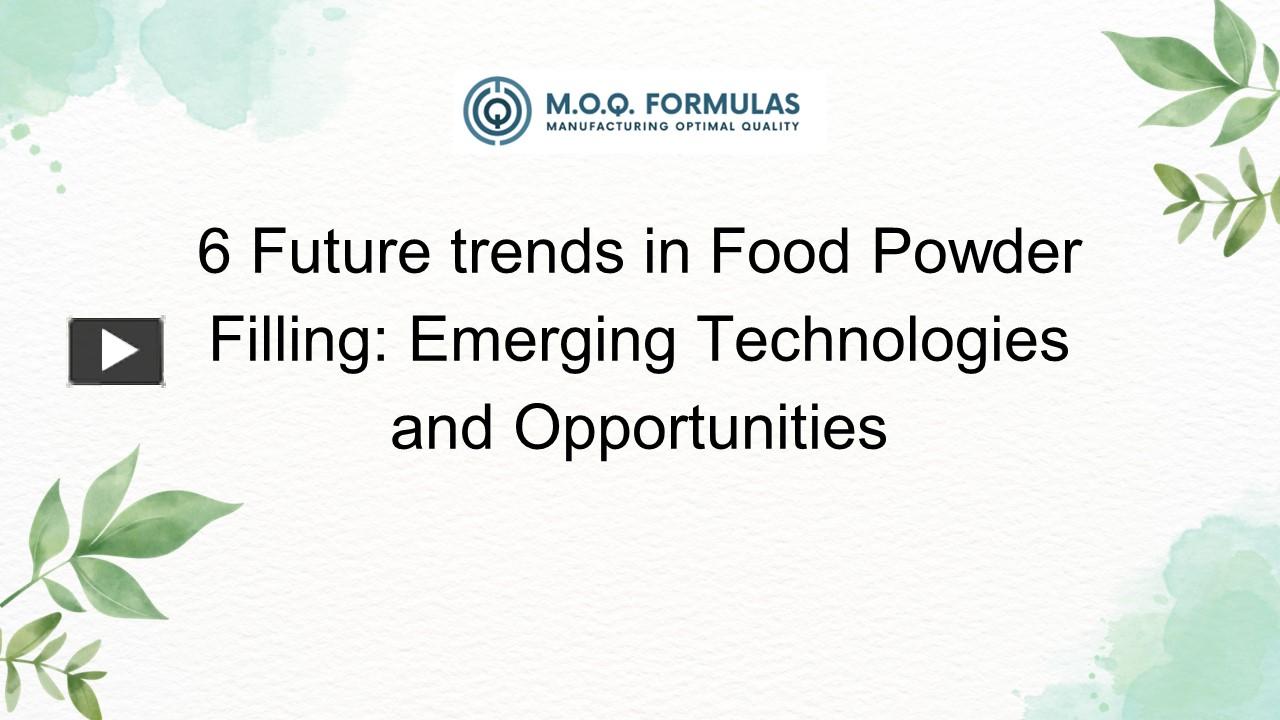 M.O.Q. FORMULAS
MANUFACTURING OPTIMAL QUALITY

6 Future trends in Food Powder Filling: Emerging Technologies and Opportunities